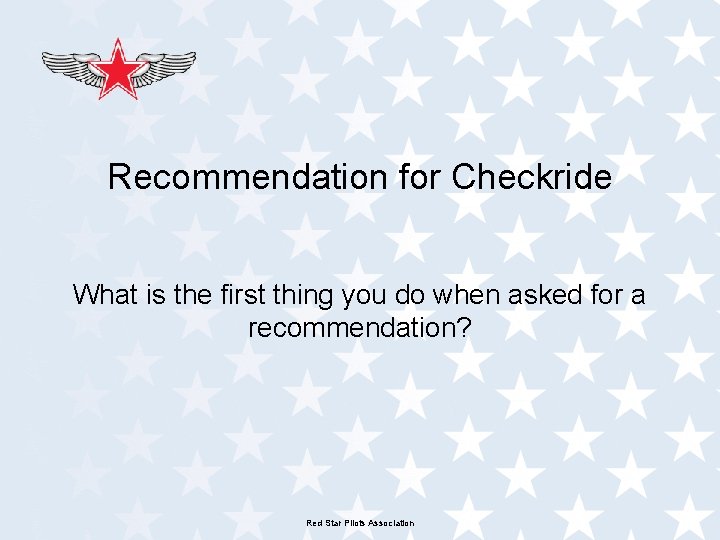 Recommendation for Checkride

What is the first thing you do when asked for a recommendation?

Red Star Pilots Association